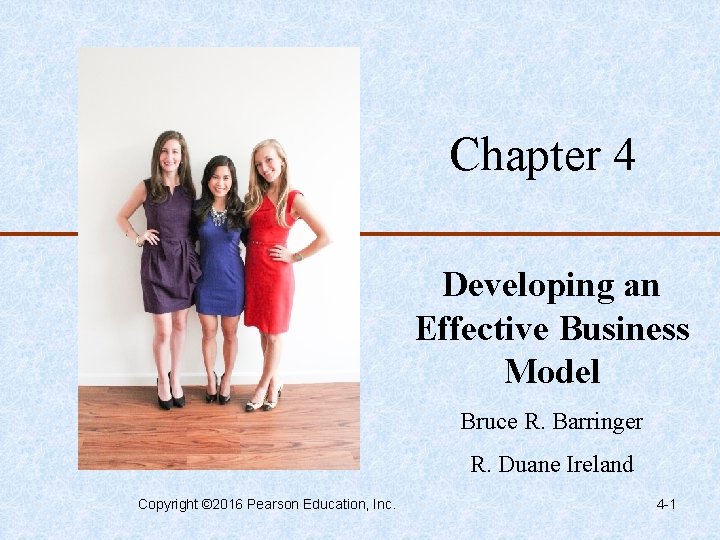 Chapter 4

Developing an Effective Business Model

Bruce R. Barringer

R. Duane Ireland

Copyright ©2016 Pearson Education, Inc.

4-1